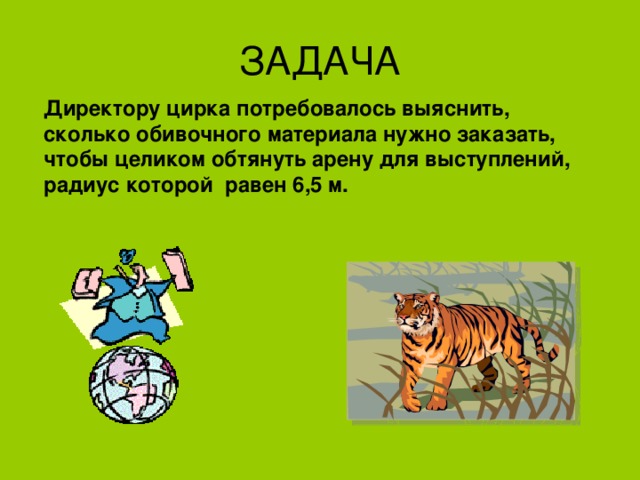 ЗАДАЧА

Директору цирка потребовалось выяснить, сколько обивочного материала нужно заказать, чтобы целиком обтянуть арену для выступлений, радиус которой  равен 6,5 м.